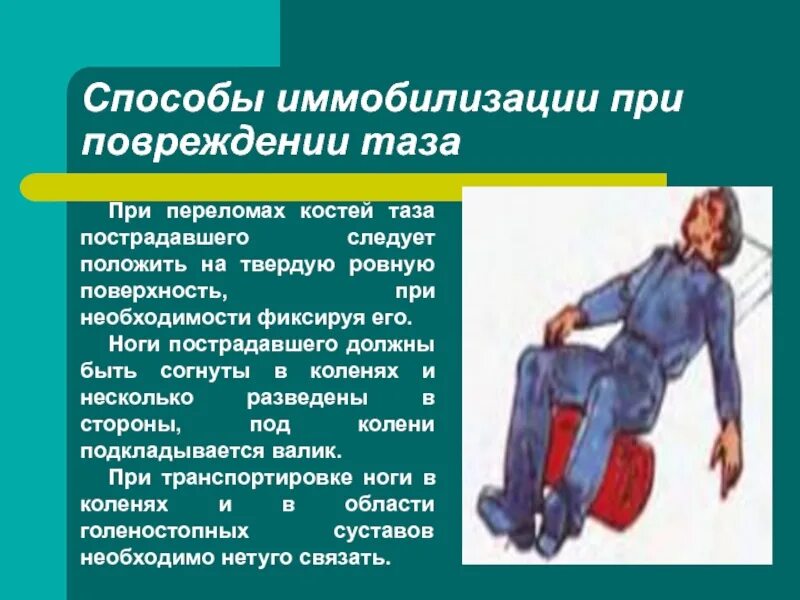 Способы иммобилизации при повреждении таза

При переломах костей таза пострадавшего следует положить на твердую ровную поверхность, при необходимости фиксируя его.

Ноги пострадавшего должны быть согнуты в коленях и несколько разведены в стороны, под колени подкладывается валик.

При транспортировке ноги в коленях и в области голеностопных суставов необходимо нетуго связать.